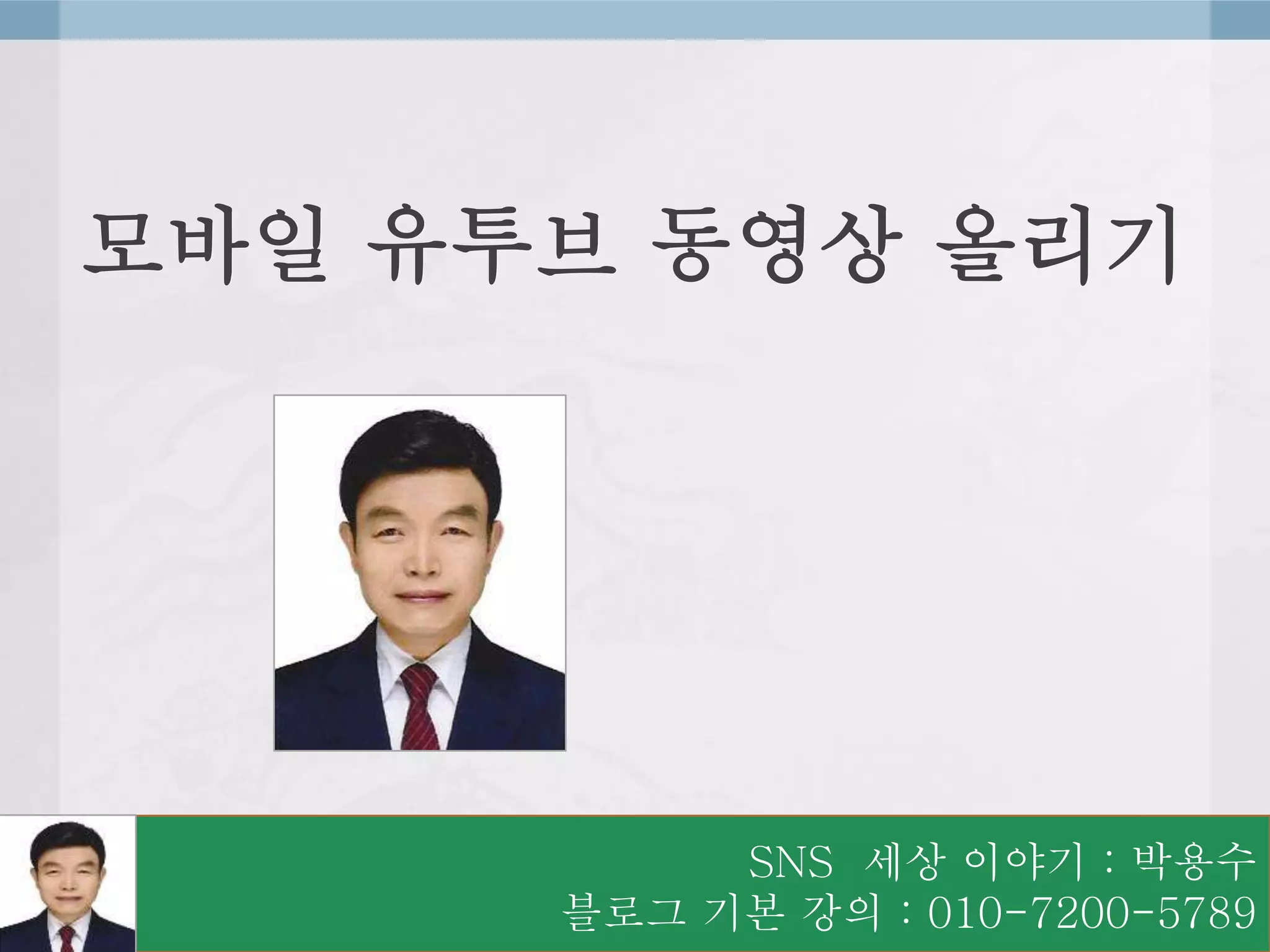 모바일 유투브 동영상 올리기

SNS 세상 이야기 : 박용수
블로그 기본 강의 : 010-7200-5789